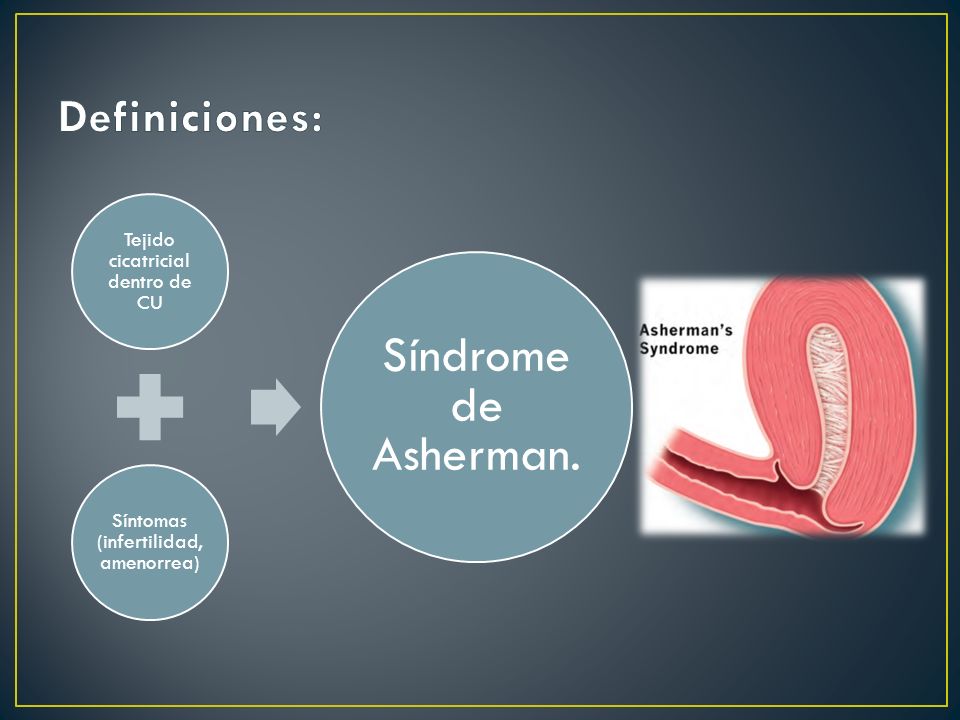 Definiciones:

Tejido cicatricial dentro de CU

Síntomas (infertilidad, amenorrea)

Síndrome de Asherman.

Asherman's Syndrome